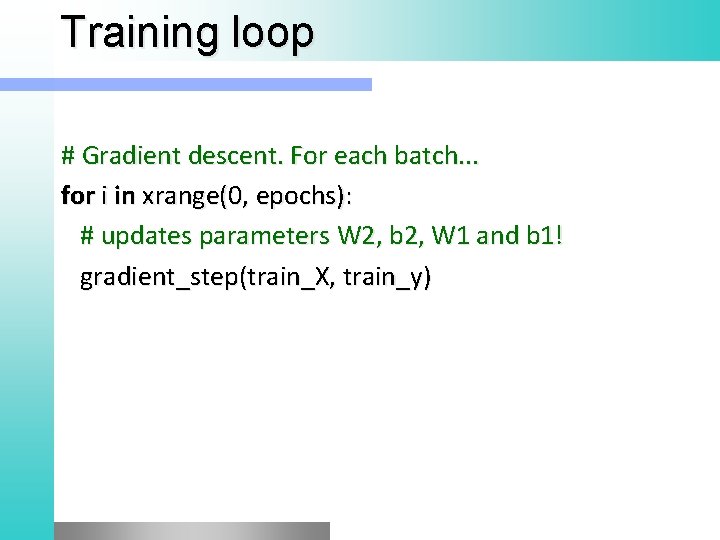 Training loop

# Gradient descent. For each batch...
for i in xrange(0, epochs):
  # updates parameters W2, b2, W1 and b1!
  gradient_step(train_X, train_y)